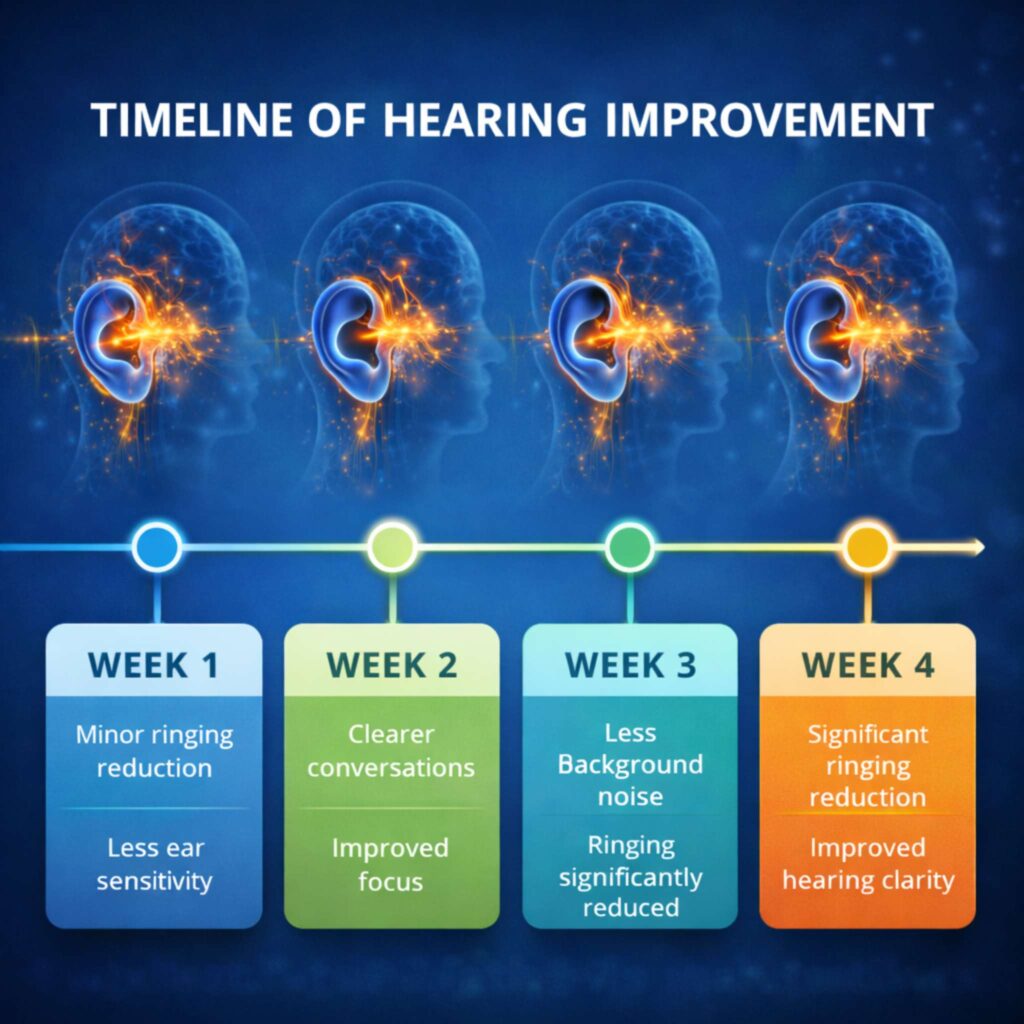 TIMELINE OF HEARING IMPROVEMENT

WEEK 1

Minor ringing reduction

Less ear sensitivity

WEEK 2

Clearer conversations

Improved focus

WEEK 3

Less Background noise

Ringing significantly reduced

WEEK 4

Significant ringing reduction

Improved hearing clarity